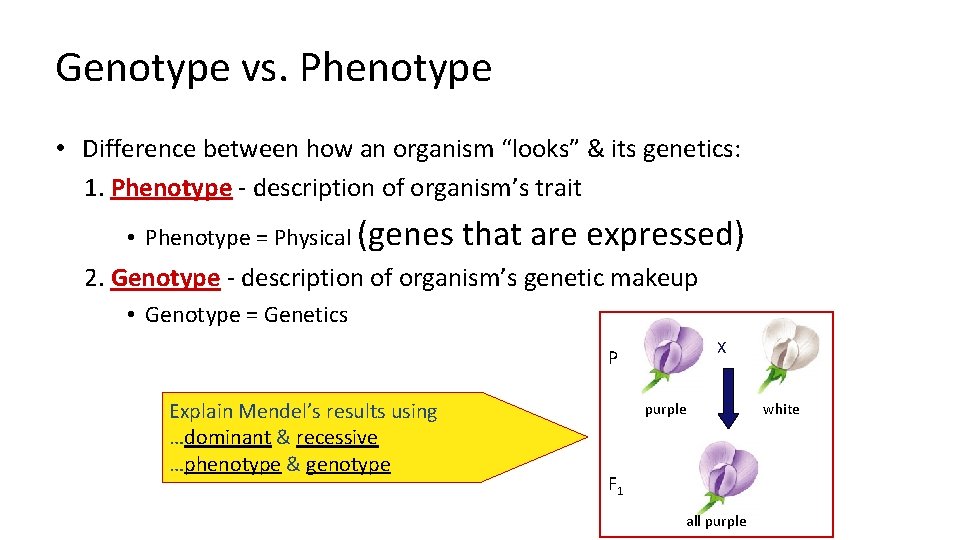 Genotype vs. Phenotype

• Difference between how an organism “looks” & its genetics:

1. Phenotype - description of organism’s trait

• Phenotype = Physical (genes that are expressed)

2. Genotype - description of organism’s genetic makeup

• Genotype = Genetics

Explain Mendel’s results using
…dominant & recessive
…phenotype & genotype

P

X

purple

white

$F_1$

all purple